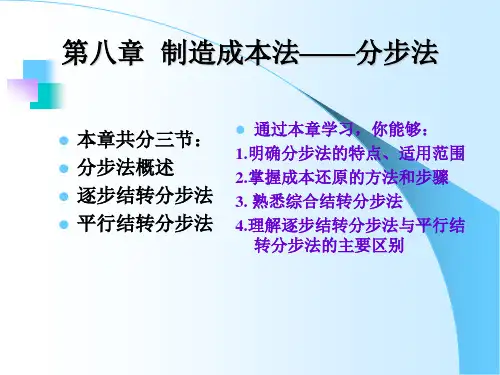 第八章 制造成本法——分步法

本章共分三节：
分步法概述
逐步结转分步法
平行结转分步法

通过本章学习，你能够：
1.明确分步法的特点、适用范围
2.掌握成本还原的方法和步骤
3. 熟悉综合结转分步法
4.理解逐步结转分步法与平行结转分步法的主要区别